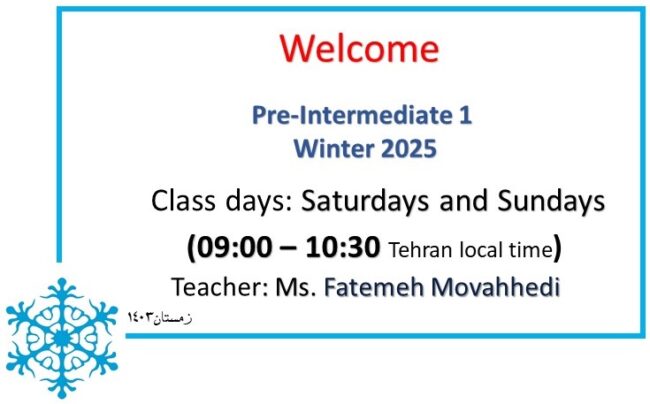 Welcome

Pre-Intermediate 1
Winter 2025

Class days: Saturdays and Sundays
(09:00 – 10:30 Tehran local time)
Teacher: Ms. Fatemeh Movahhedi

زمستان۱۴۰۳